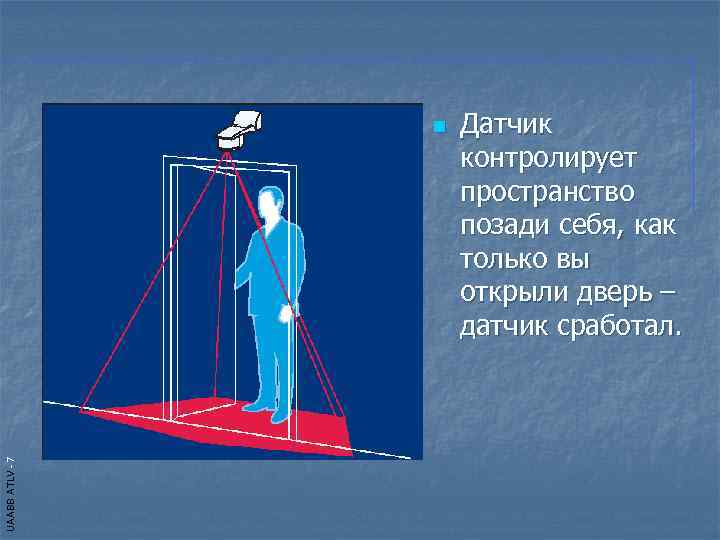 Датчик контролирует пространство позади себя, как только вы открыли дверь – датчик сработал.

UAABB ATLV - 7